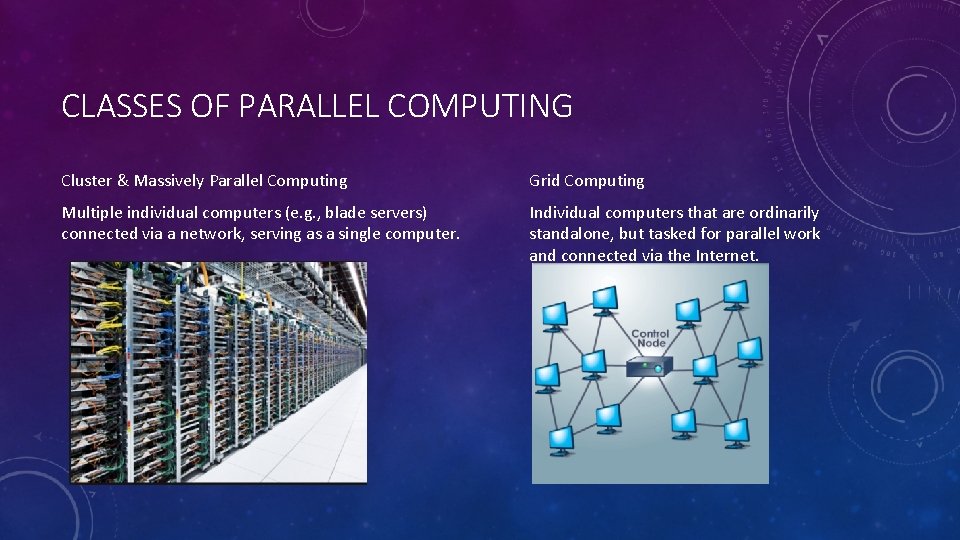 CLASSES OF PARALLEL COMPUTING

Cluster & Massively Parallel Computing

Multiple individual computers (e.g., blade servers) connected via a network, serving as a single computer.

Grid Computing

Individual computers that are ordinarily standalone, but tasked for parallel work and connected via the Internet.

Control Node